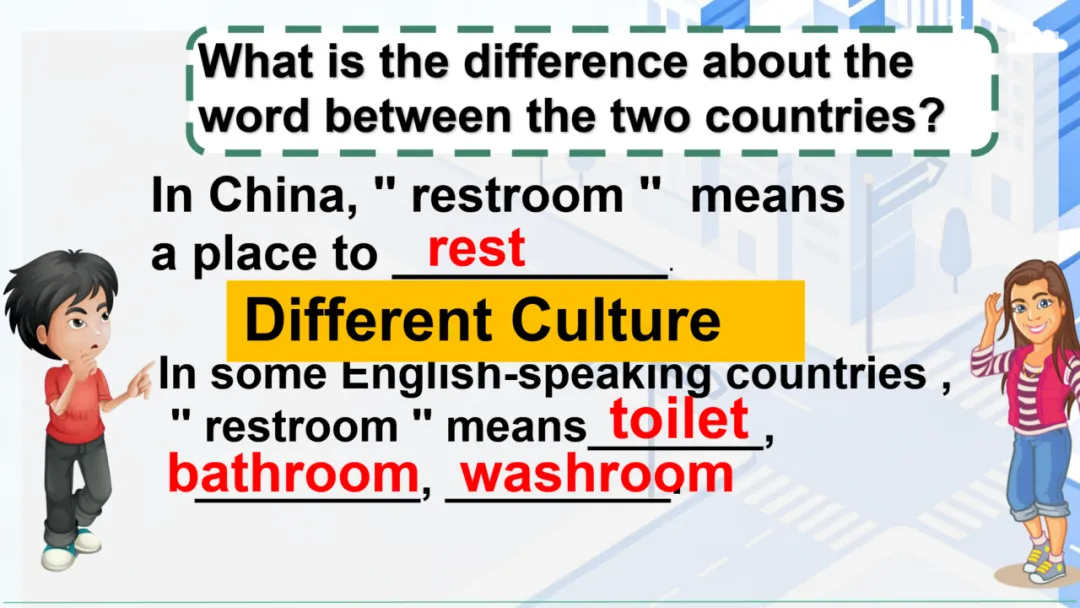 What is the difference about the word between the two countries?

In China, " restroom " means a place to rest.

Different Culture

In some English-speaking countries , " restroom " means toilet, bathroom, washroom.